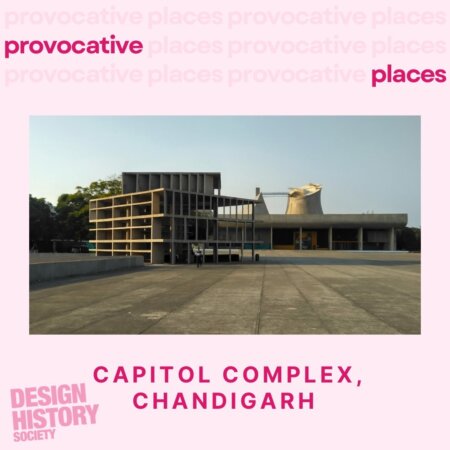 provocative places provocative places
provocative places provocative places
provocative places provocative places

CAPITOL COMPLEX, CHANDIGARH

DESIGN HISTORY SOCIETY